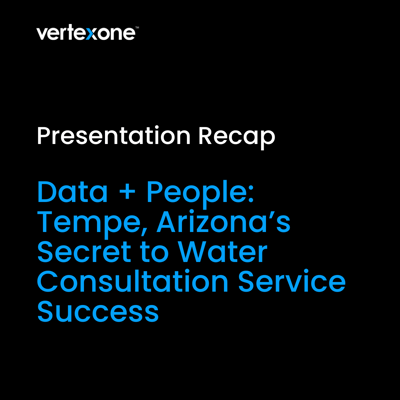 vertexone™

Presentation Recap

Data + People: Tempe, Arizona’s Secret to Water Consultation Service Success